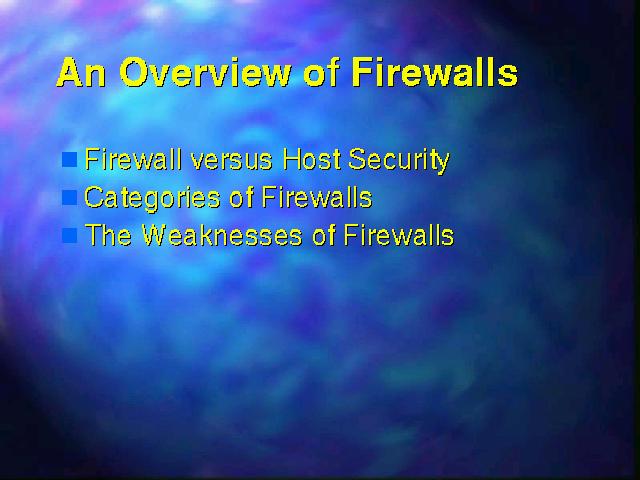 An Overview of Firewalls

- Firewall versus Host Security
- Categories of Firewalls
- The Weaknesses of Firewalls